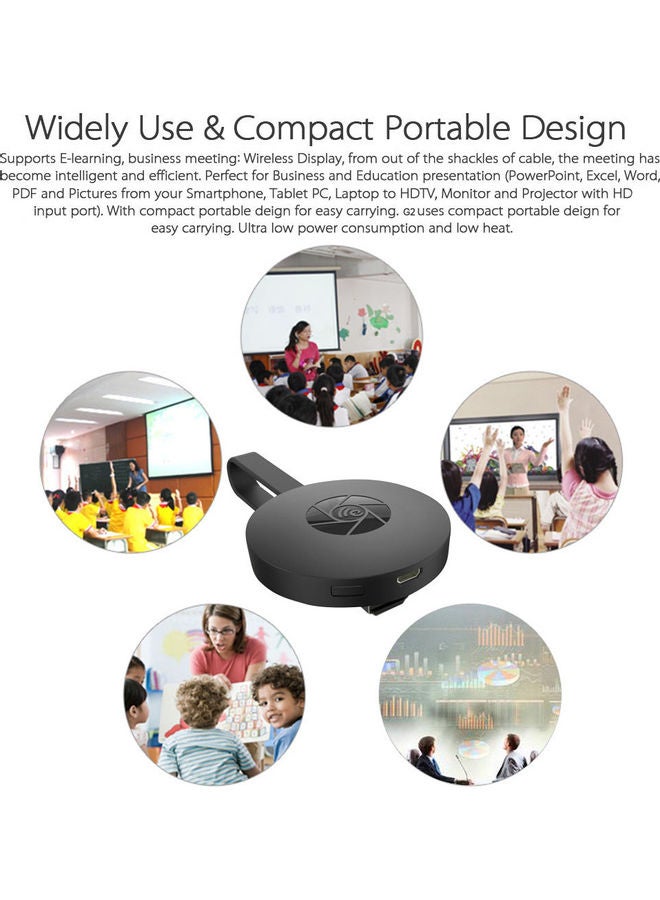 Widely Use & Compact Portable Design

Supports E-learning, business meeting: Wireless Display, from out of the shackles of cable, the meeting has become intelligent and efficient. Perfect for Business and Education presentation (PowerPoint, Excel, Word, PDF and Pictures from your Smartphone, Tablet PC, Laptop to HDTV, Monitor and Projector with HD input port). With compact portable deign for easy carrying. G2 uses compact portable deign for easy carrying. Ultra low power consumption and low heat.